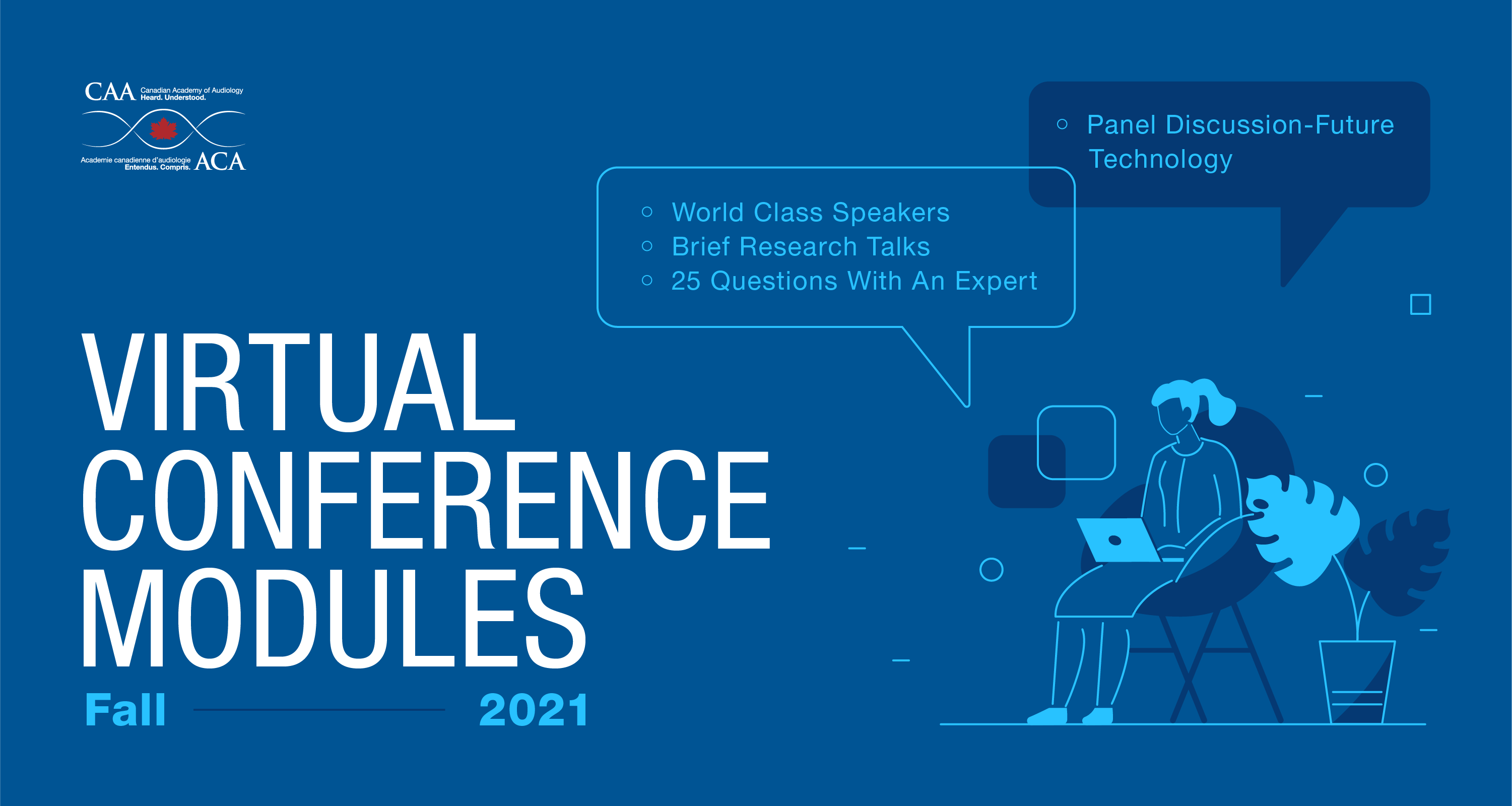 CAA Canadian Academy of Audiology
Heard. Understood.

Academie canadienne d'audiologie
Entendus. Compris. ACA

○ Panel Discussion-Future Technology

○ World Class Speakers
○ Brief Research Talks
○ 25 Questions With An Expert

VIRTUAL CONFERENCE MODULES

Fall 2021